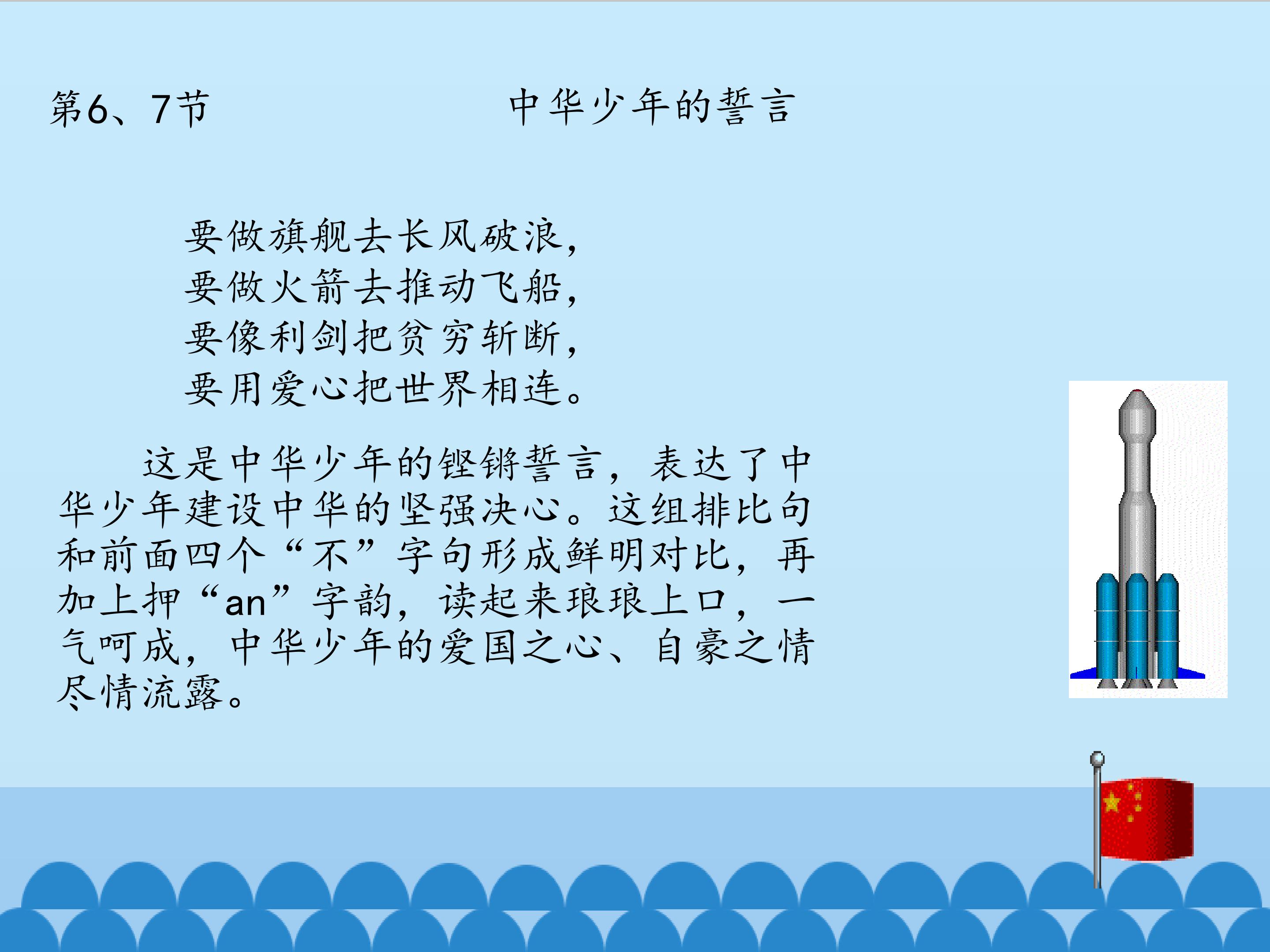 第6、7节 中华少年的誓言

要做旗舰去长风破浪，
要做火箭去推动飞船，
要像利剑把贫穷斩断，
要用爱心把世界相连。

这是中华少年的铿锵誓言，表达了中华少年建设中华的坚强决心。这组排比句和前面四个“不”字句形成鲜明对比，再加上押“an”字韵，读起来琅琅上口，一气呵成，中华少年的爱国之心、自豪之情尽情流露。